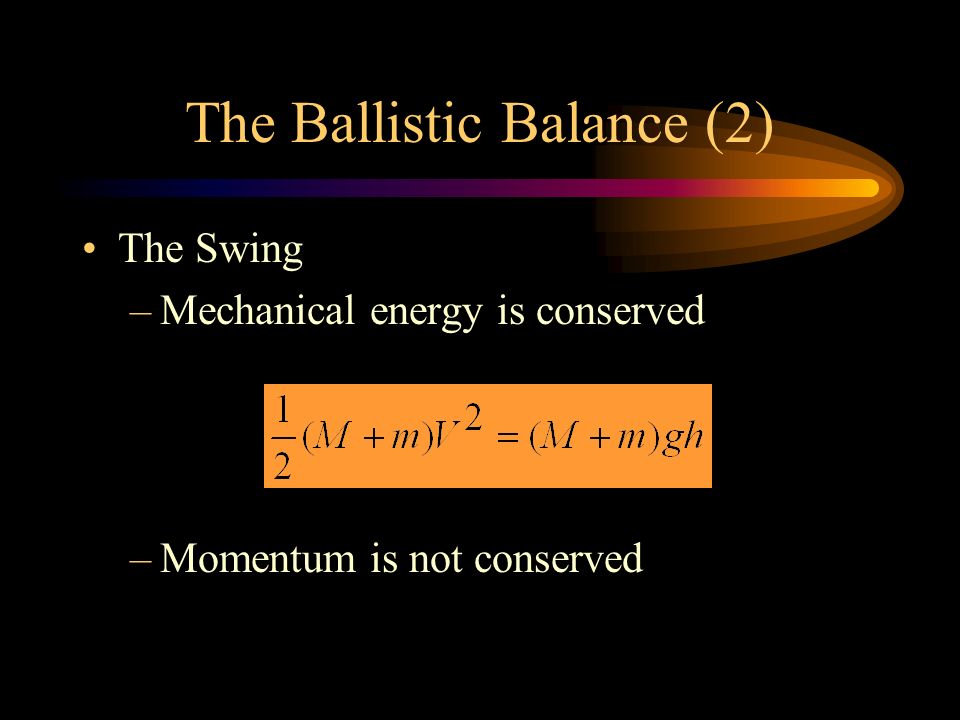 The Ballistic Balance (2)

• The Swing
– Mechanical energy is conserved

$\frac{1}{2}(M+m)V^2 = (M+m)gh$

– Momentum is not conserved